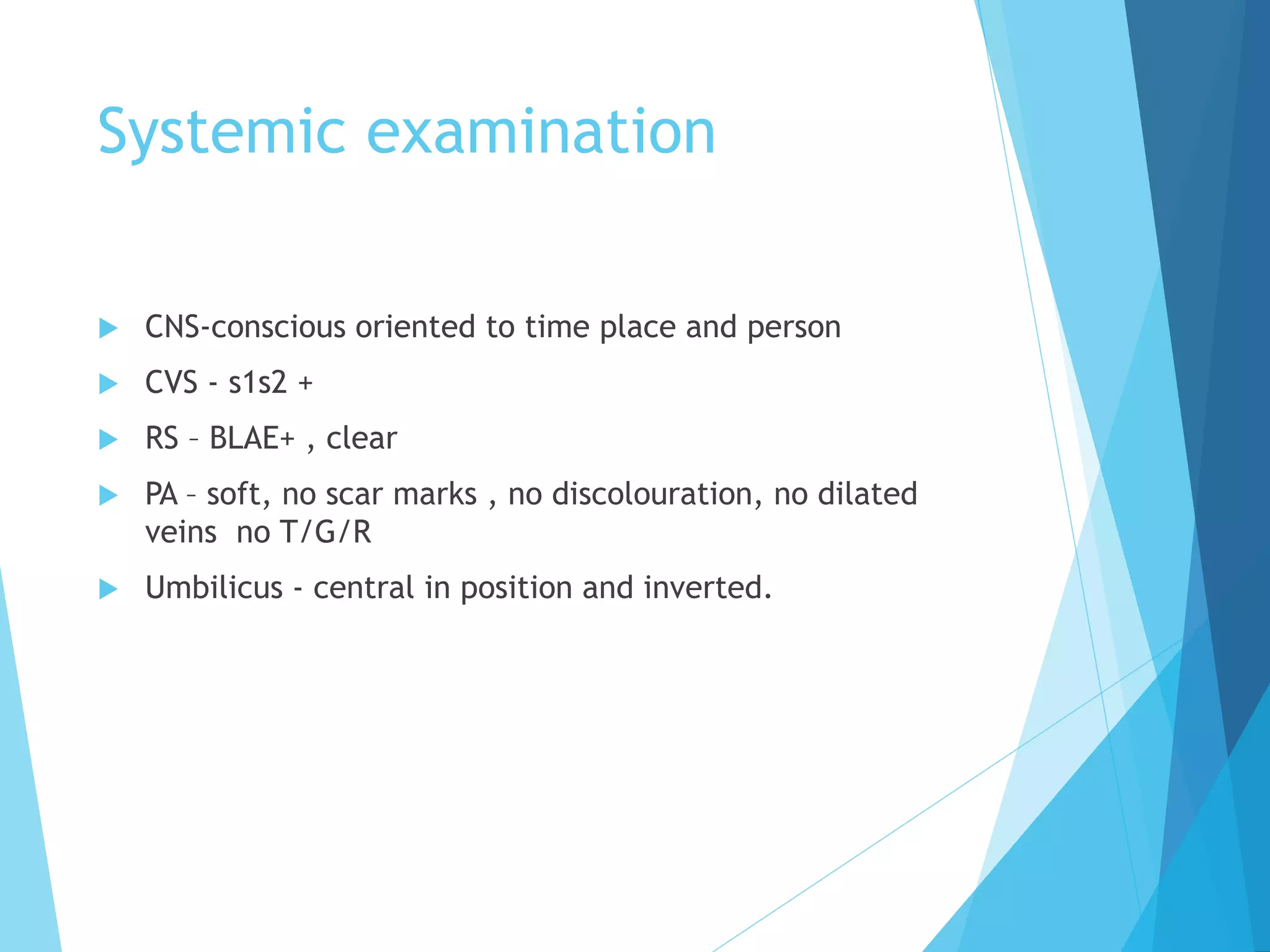 Systemic examination

CNS-conscious oriented to time place and person

CVS - s1s2 +

RS – BLAE+ , clear

PA – soft, no scar marks , no discolouration, no dilated veins  no T/G/R

Umbilicus - central in position and inverted.